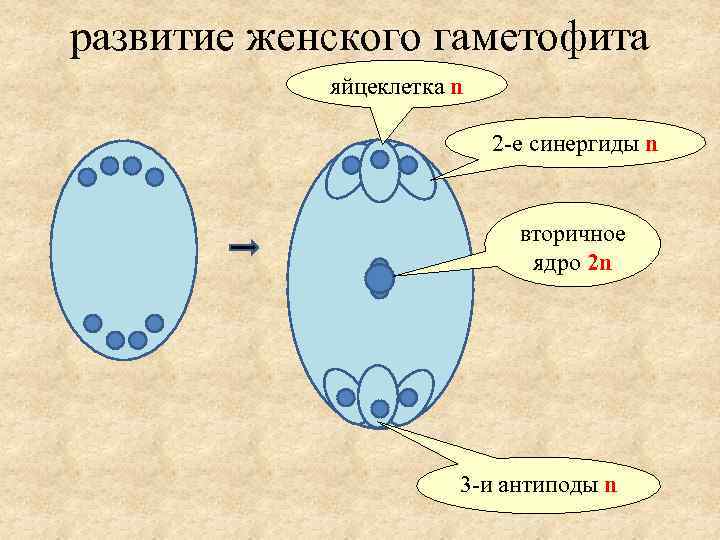 развитие женского гаметофита

яйцеклетка n

2-е синергиды n

вторичное ядро 2n

3-и антиподы n